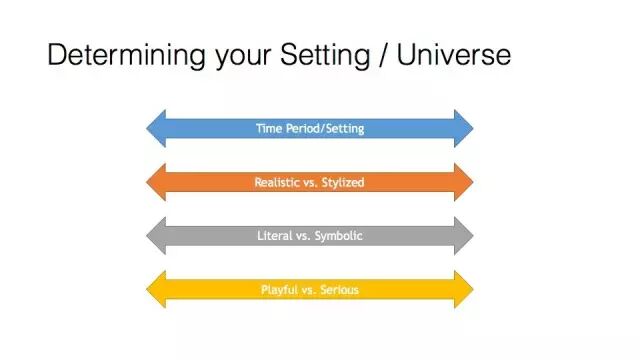 Determining your Setting / Universe

Time Period/Setting

Realistic vs. Stylized

Literal vs. Symbolic

Playful vs. Serious